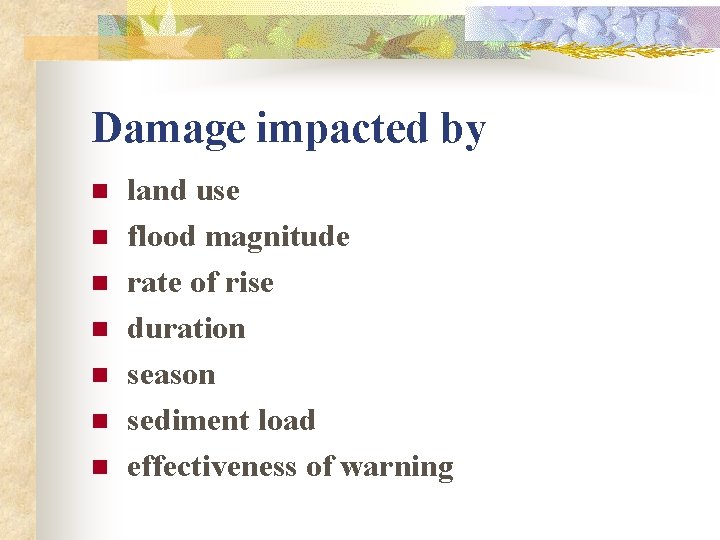 Damage impacted by

- land use
- flood magnitude
- rate of rise
- duration
- season
- sediment load
- effectiveness of warning